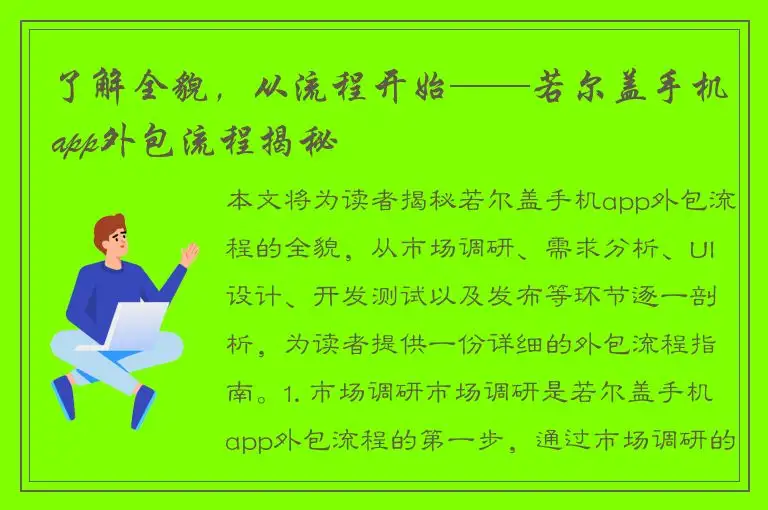 了解全貌，从流程开始——若尔盖手机app外包流程揭秘

本文将为读者揭秘若尔盖手机app外包流程的全貌，从市场调研、需求分析、UI设计、开发测试以及发布等环节逐一剖析，为读者提供一份详细的外包流程指南。1. 市场调研市场调研是若尔盖手机app外包流程的第一步，通过市场调研的